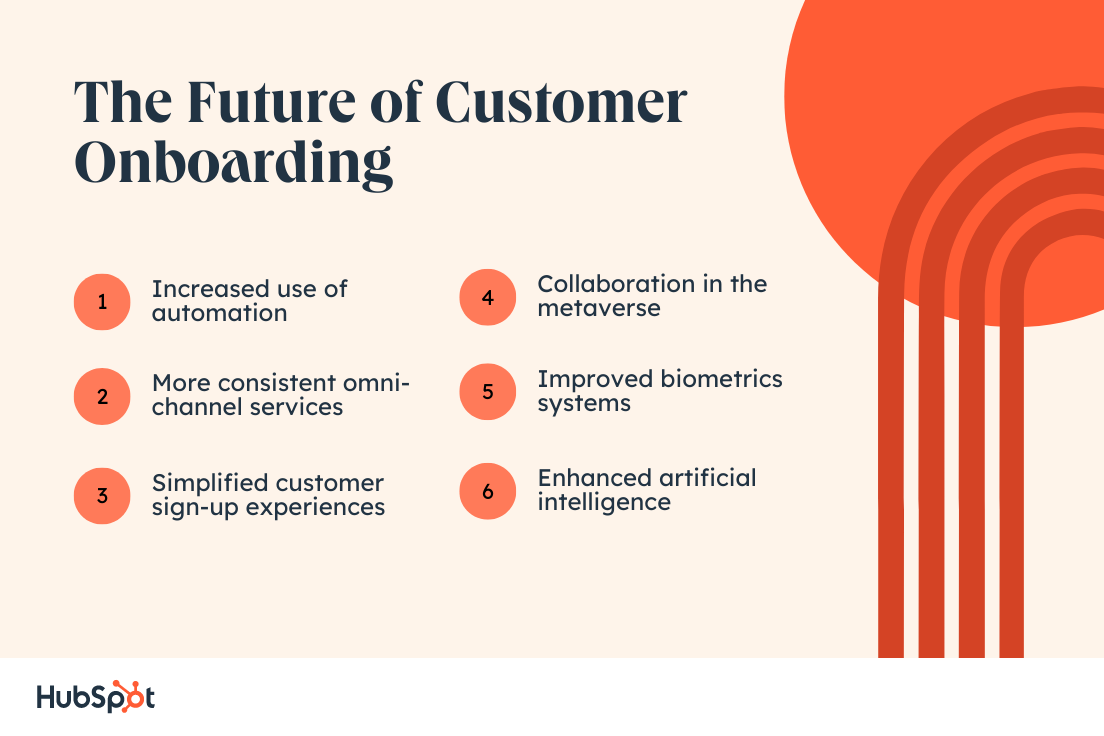 The Future of Customer Onboarding

1 Increased use of automation

2 More consistent omni-channel services

3 Simplified customer sign-up experiences

4 Collaboration in the metaverse

5 Improved biometrics systems

6 Enhanced artificial intelligence

HubSpot